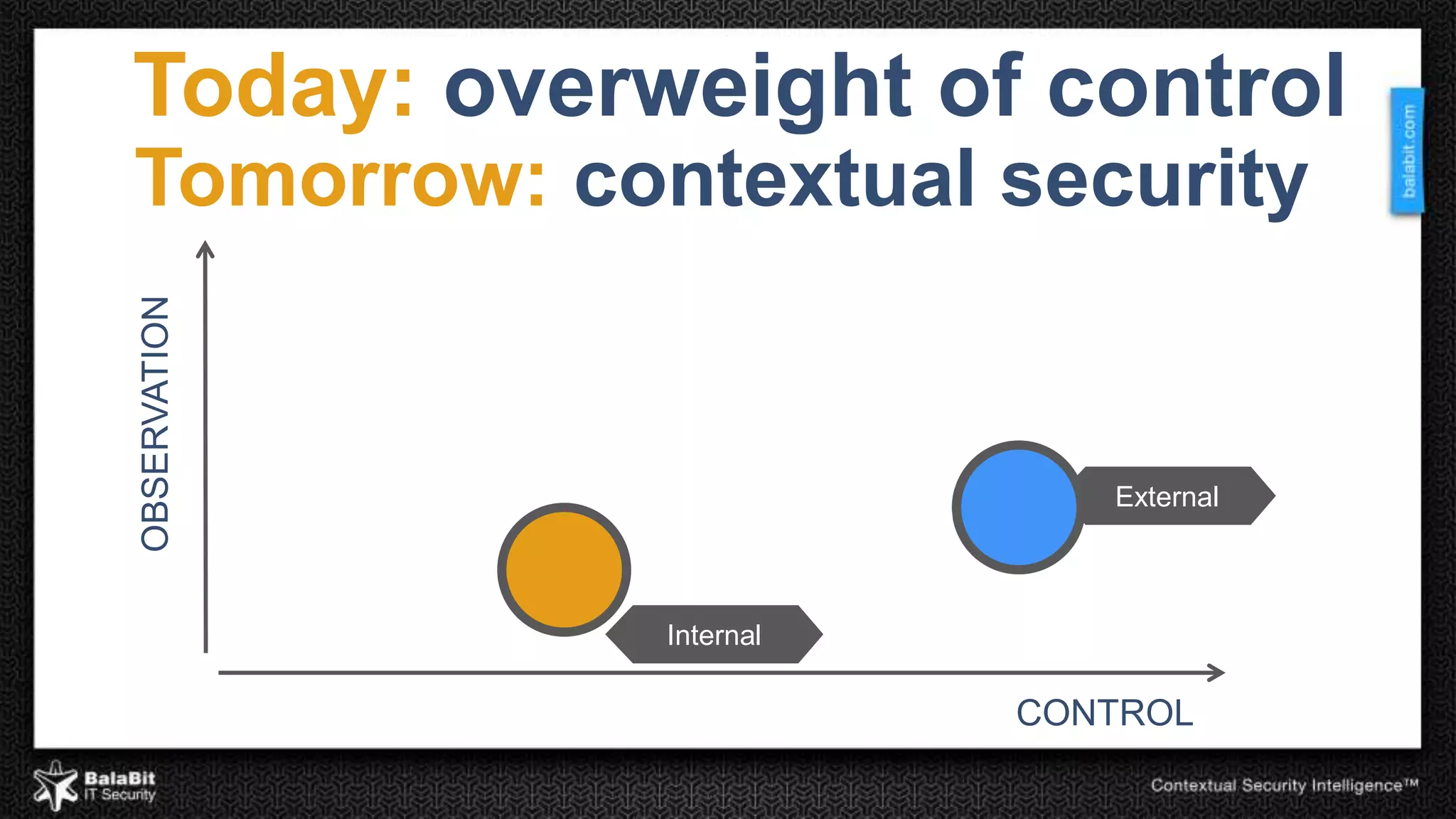 Today: overweight of control
Tomorrow: contextual security

balabit.com

OBSERVATION

External

Internal

CONTROL

BalaBit
IT Security

Contextual Security Intelligence™